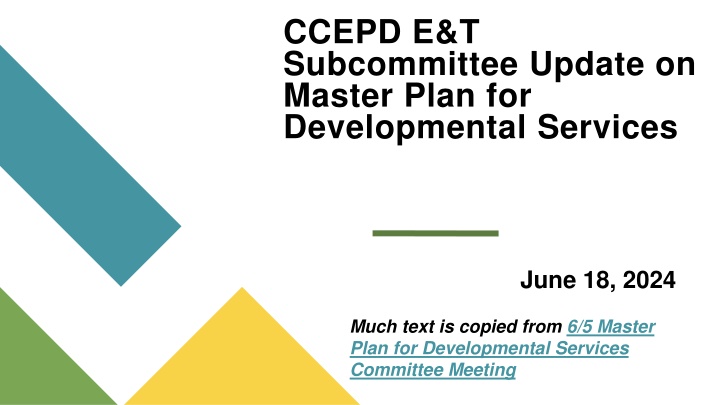 CCEPD E&T Subcommittee Update on Master Plan for Developmental Services

June 18, 2024

Much text is copied from 6/5 Master Plan for Developmental Services Committee Meeting